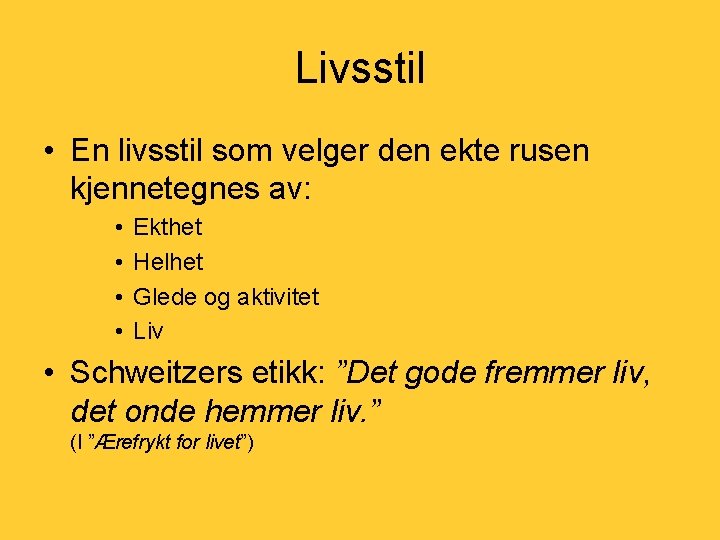 Livsstil

• En livsstil som velger den ekte rusen kjennetegnes av:
  • Ekthet
  • Helhet
  • Glede og aktivitet
  • Liv

• Schweitzers etikk: ”Det gode fremmer liv, det onde hemmer liv.” (I ”Ærefrykt for livet”)